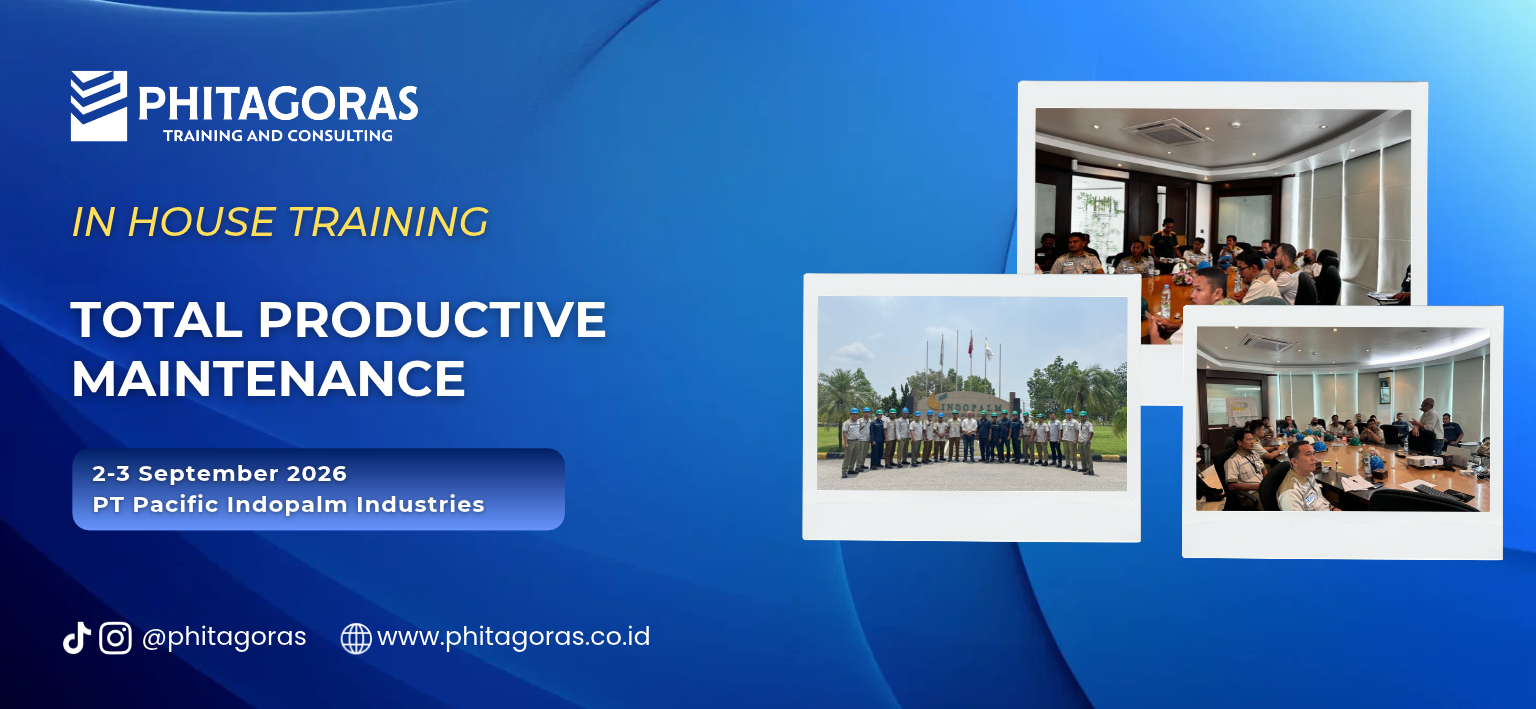 PHITAGORAS
TRAINING AND CONSULTING

IN HOUSE TRAINING

TOTAL PRODUCTIVE MAINTENANCE

2-3 September 2026
PT Pacific Indopalm Industries

@phitagoras www.phitagoras.co.id